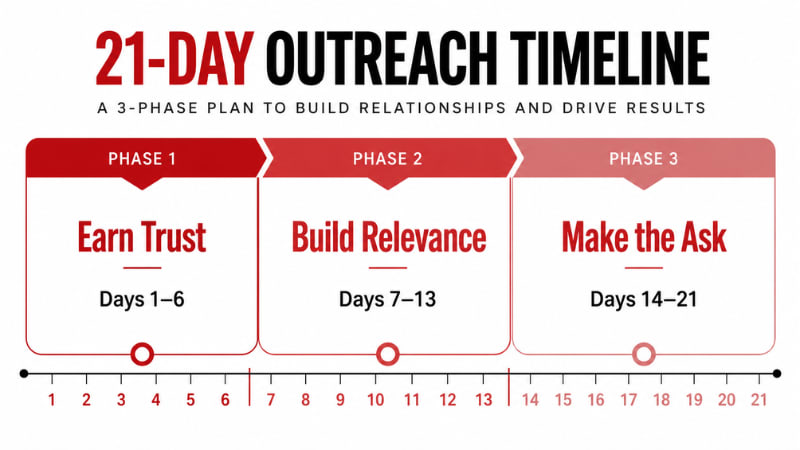 21-DAY OUTREACH TIMELINE

A 3-PHASE PLAN TO BUILD RELATIONSHIPS AND DRIVE RESULTS

PHASE 1

Earn Trust

Days 1–6

PHASE 2

Build Relevance

Days 7–13

PHASE 3

Make the Ask

Days 14–21

1 2 3 4 5 6 7 8 9 10 11 12 13 14 15 16 17 18 19 20 21